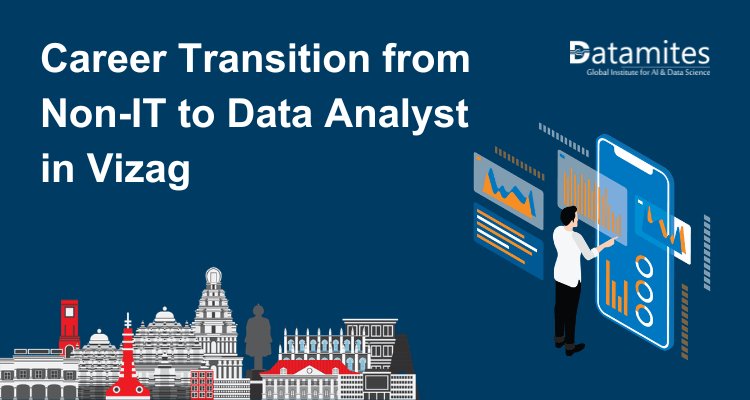 Career Transition from Non-IT to Data Analyst in Vizag

Datamites
Global Institute for AI & Data Science